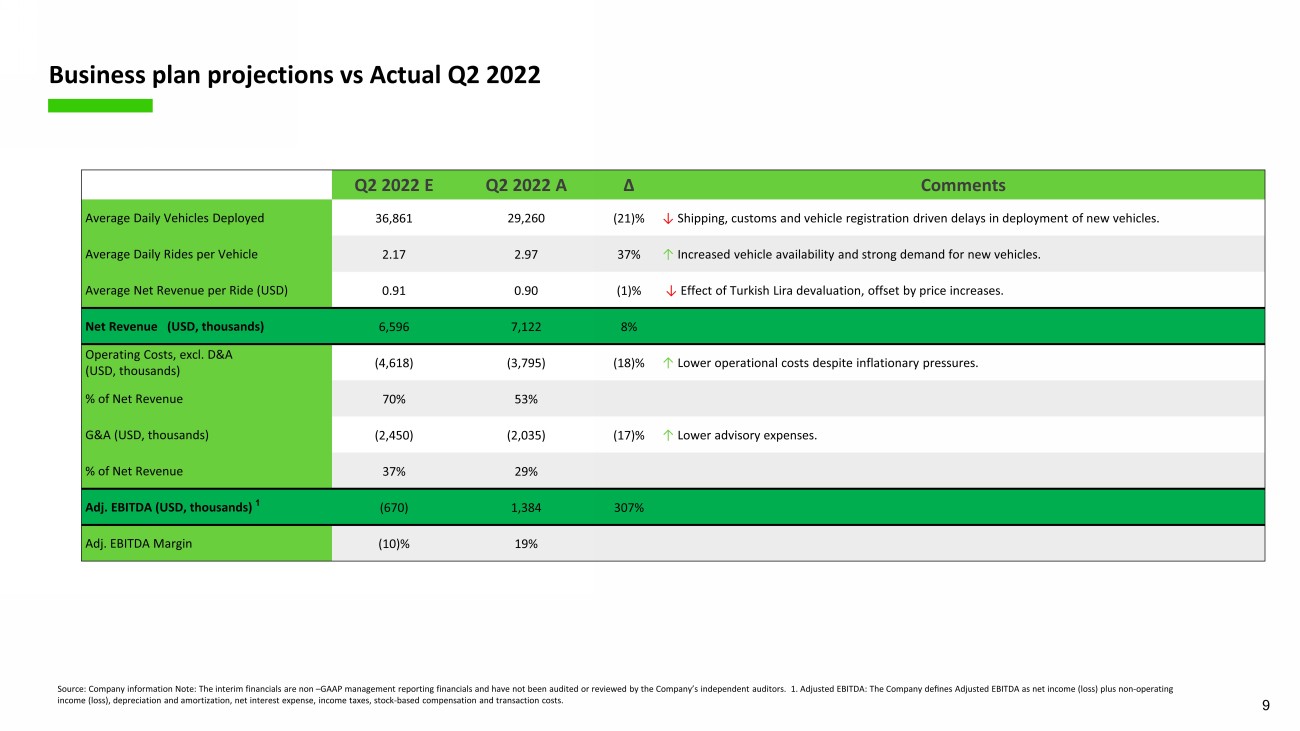 Business plan projections vs Actual Q2 2022

| | Q2 2022 E | Q2 2022 A | Δ | Comments |
|---|---|---|---|---|
| Average Daily Vehicles Deployed | 36,861 | 29,260 | (21)% | ↓ Shipping, customs and vehicle registration driven delays in deployment of new vehicles. |
| Average Daily Rides per Vehicle | 2.17 | 2.97 | 37% | ↑ Increased vehicle availability and strong demand for new vehicles. |
| Average Net Revenue per Ride (USD) | 0.91 | 0.90 | (1)% | ↓ Effect of Turkish Lira devaluation, offset by price increases. |
| Net Revenue (USD, thousands) | 6,596 | 7,122 | 8% | |
| Operating Costs, excl. D&A (USD, thousands) | (4,618) | (3,795) | (18)% | ↑ Lower operational costs despite inflationary pressures. |
| % of Net Revenue | 70% | 53% | | |
| G&A (USD, thousands) | (2,450) | (2,035) | (17)% | ↑ Lower advisory expenses. |
| % of Net Revenue | 37% | 29% | | |
| Adj. EBITDA (USD, thousands) $^1$ | (670) | 1,384 | 307% | |
| Adj. EBITDA Margin | (10)% | 19% | | |

Source: Company information Note: The interim financials are non –GAAP management reporting financials and have not been audited or reviewed by the Company's independent auditors. 1. Adjusted EBITDA: The Company defines Adjusted EBITDA as net income (loss) plus non-operating income (loss), depreciation and amortization, net interest expense, income taxes, stock-based compensation and transaction costs.

9